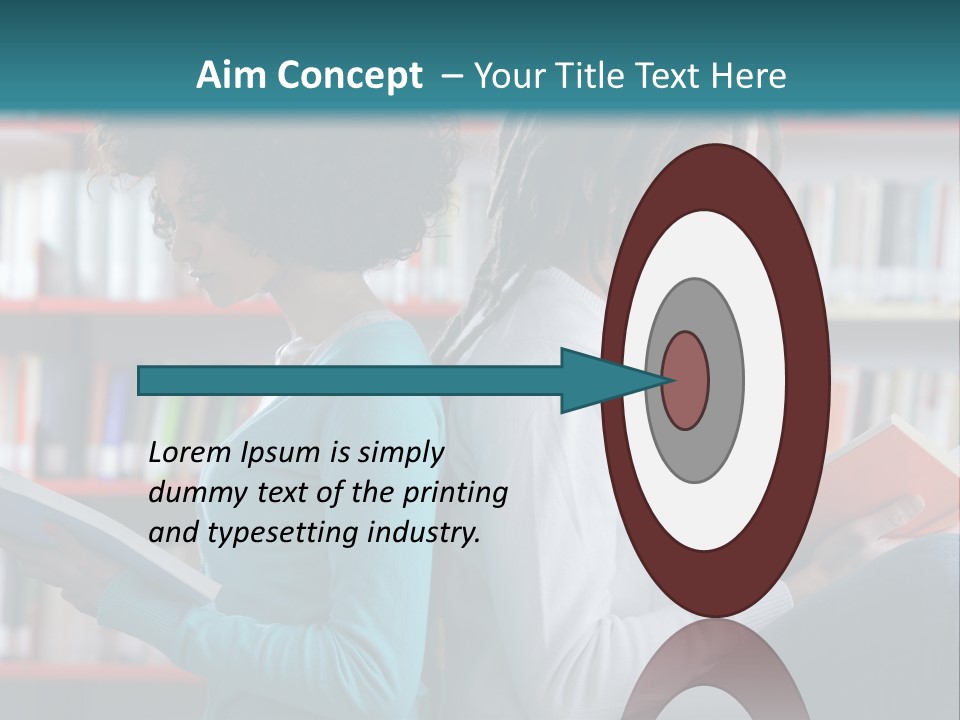 Aim Concept – Your Title Text Here

Lorem Ipsum is simply dummy text of the printing and typesetting industry.